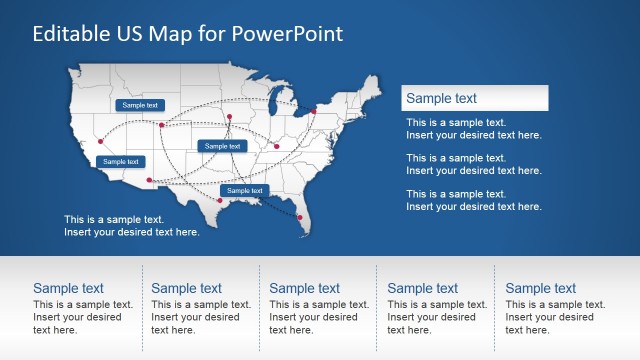 Editable US Map for PowerPoint

Sample text

Sample text

Sample text

Sample text

This is a sample text. Insert your desired text here.

Sample text

This is a sample text. Insert your desired text here.

This is a sample text. Insert your desired text here.

This is a sample text. Insert your desired text here.

Sample text
This is a sample text. Insert your desired text here.

Sample text
This is a sample text. Insert your desired text here.

Sample text
This is a sample text. Insert your desired text here.

Sample text
This is a sample text. Insert your desired text here.

Sample text
This is a sample text. Insert your desired text here.